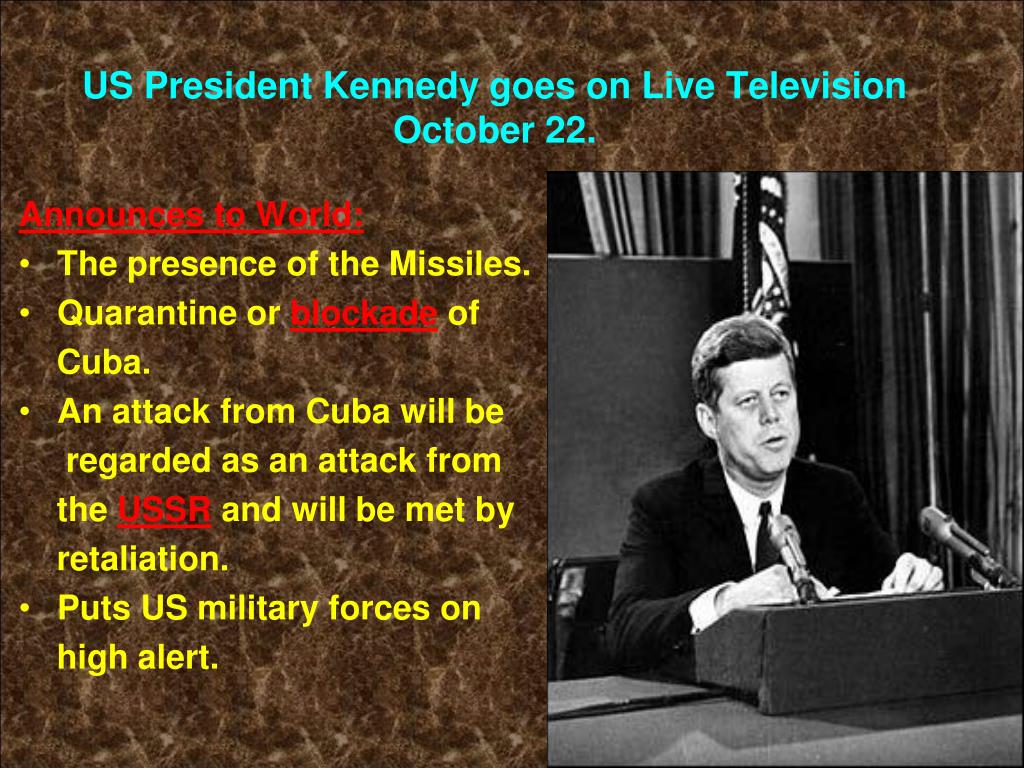 US President Kennedy goes on Live Television October 22.

Announces to World:
• The presence of the Missiles.
• Quarantine or blockade of Cuba.
• An attack from Cuba will be regarded as an attack from the USSR and will be met by retaliation.
• Puts US military forces on high alert.